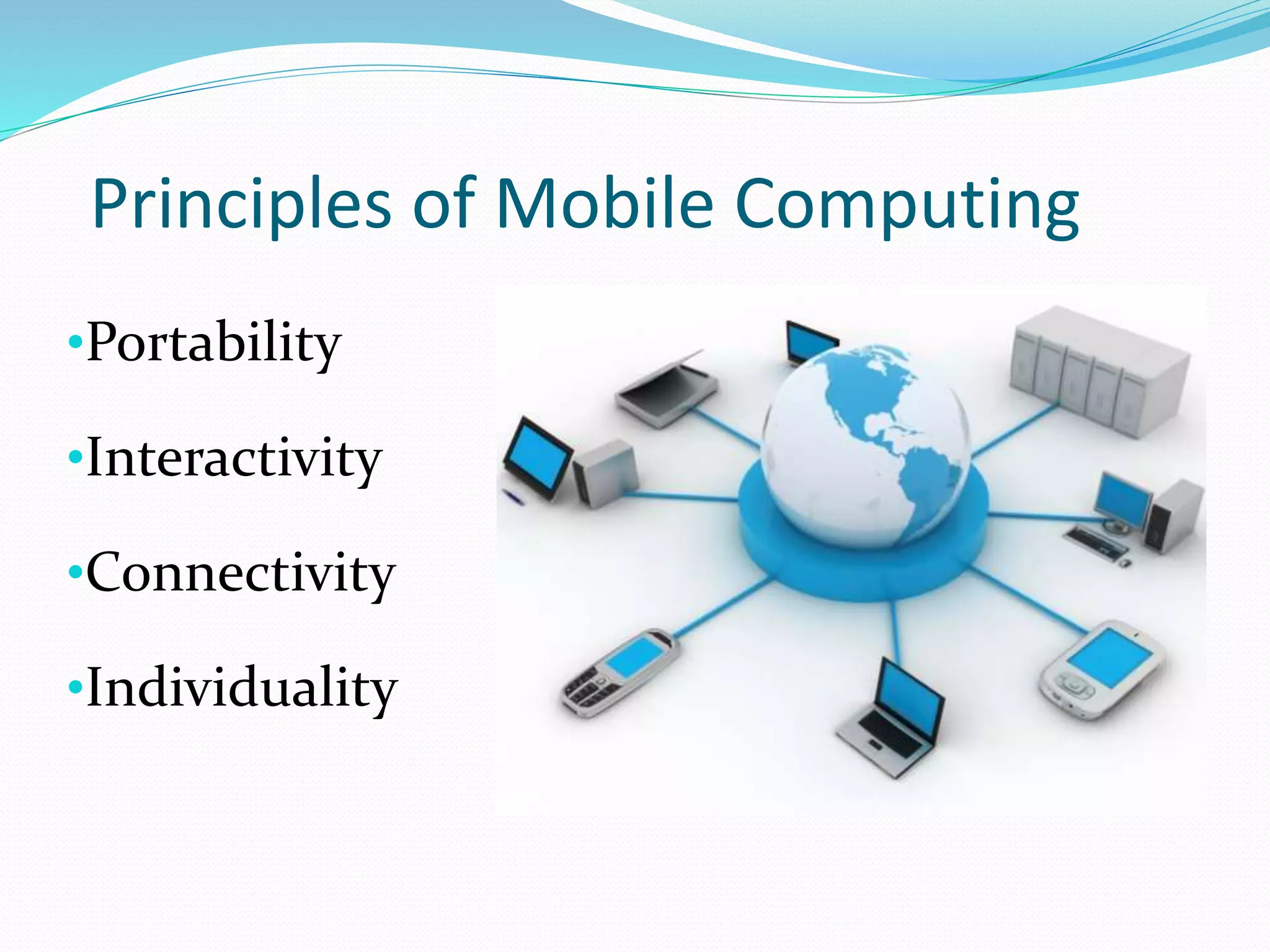 Principles of Mobile Computing

•Portability

•Interactivity

•Connectivity

•Individuality